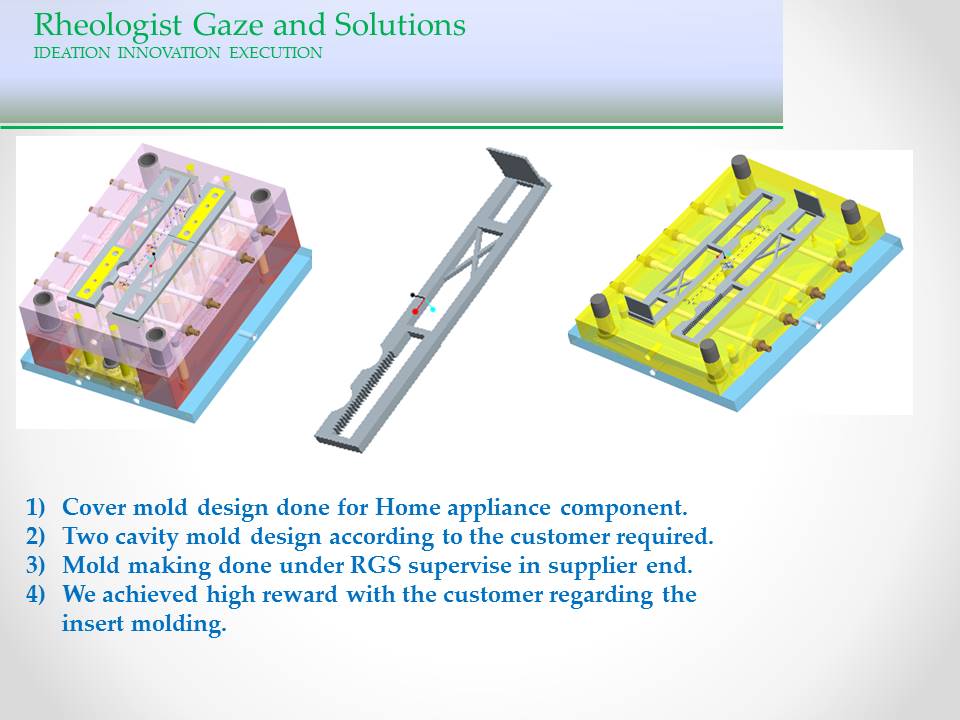 Rheologist Gaze and Solutions
IDEATION INNOVATION EXECUTION

1) Cover mold design done for Home appliance component.
2) Two cavity mold design according to the customer required.
3) Mold making done under RGS supervise in supplier end.
4) We achieved high reward with the customer regarding the insert molding.